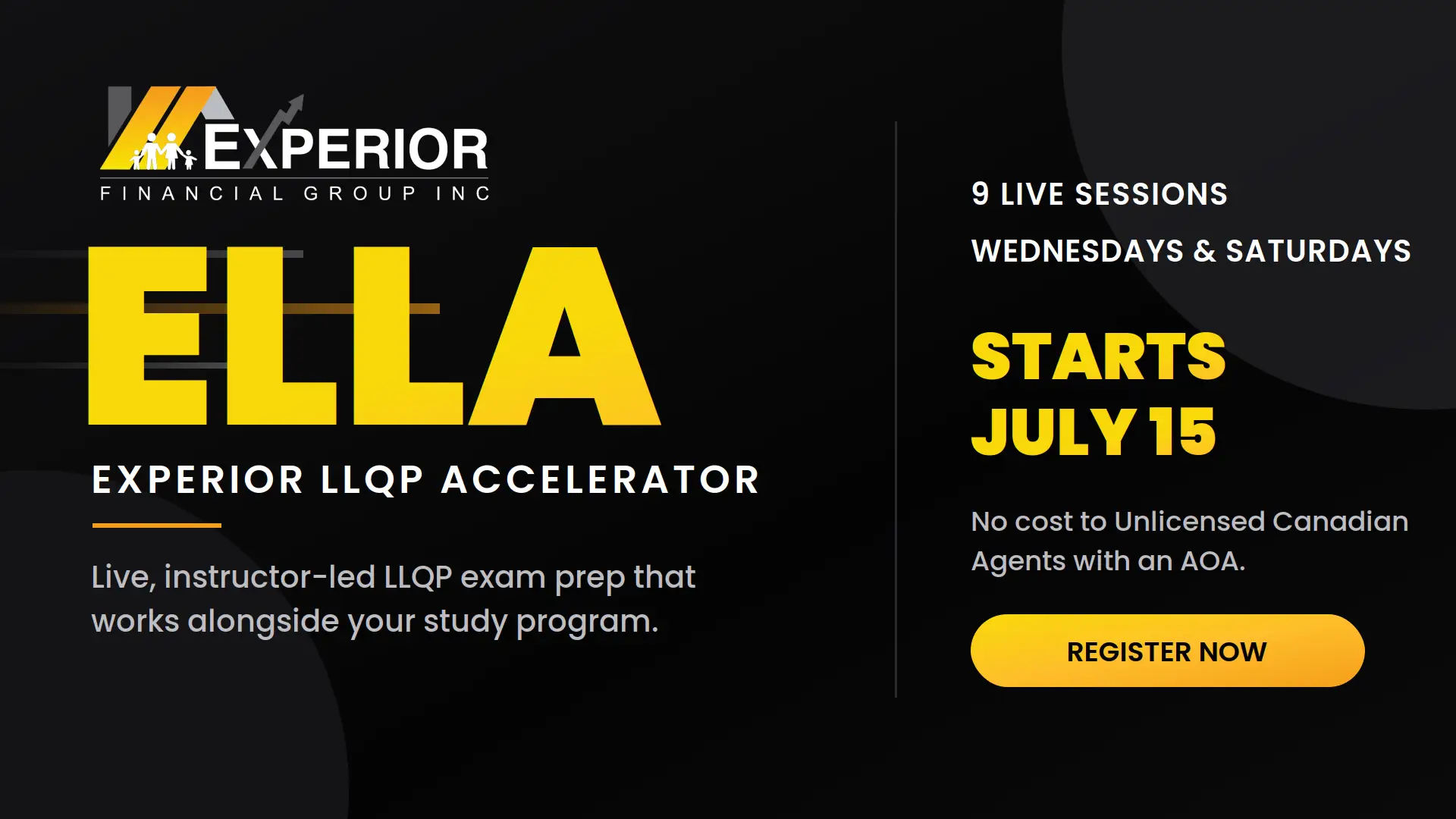 EXPERIOR
FINANCIAL GROUP INC

ELLA

EXPERIOR LLQP ACCELERATOR

Live, instructor-led LLQP exam prep that works alongside your study program.

9 LIVE SESSIONS

WEDNESDAYS & SATURDAYS

STARTS
JULY 15

No cost to Unlicensed Canadian Agents with an AOA.

REGISTER NOW